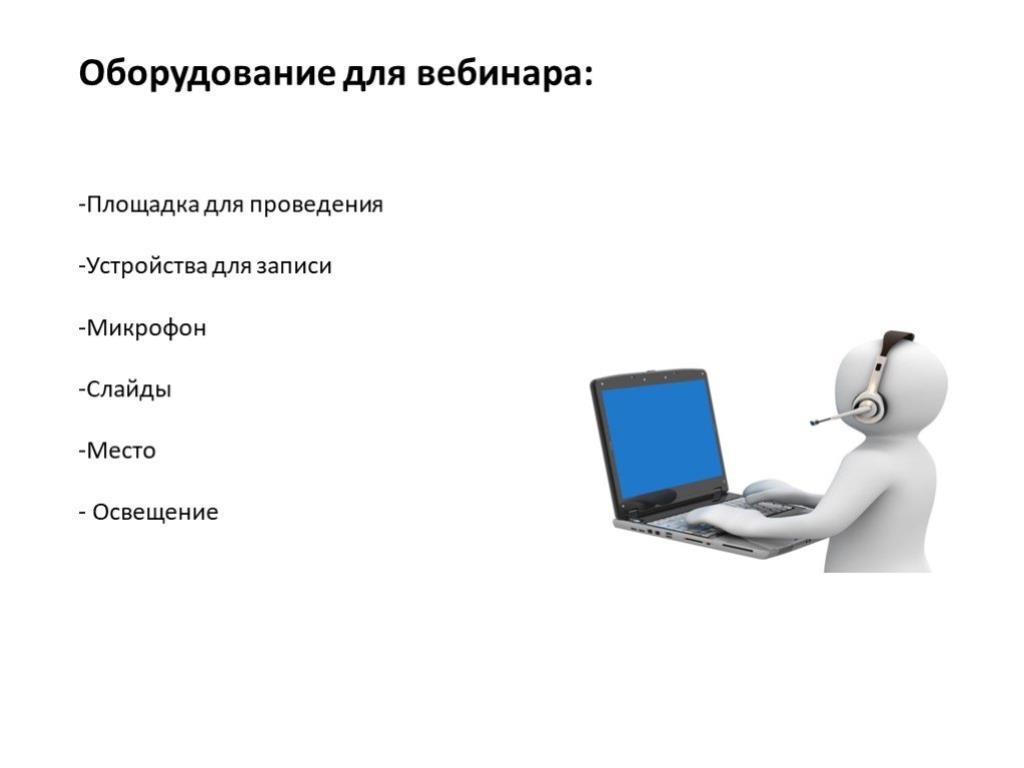 Оборудование для вебинара:

-Площадка для проведения

-Устройства для записи

-Микрофон

-Слайды

-Место

- Освещение